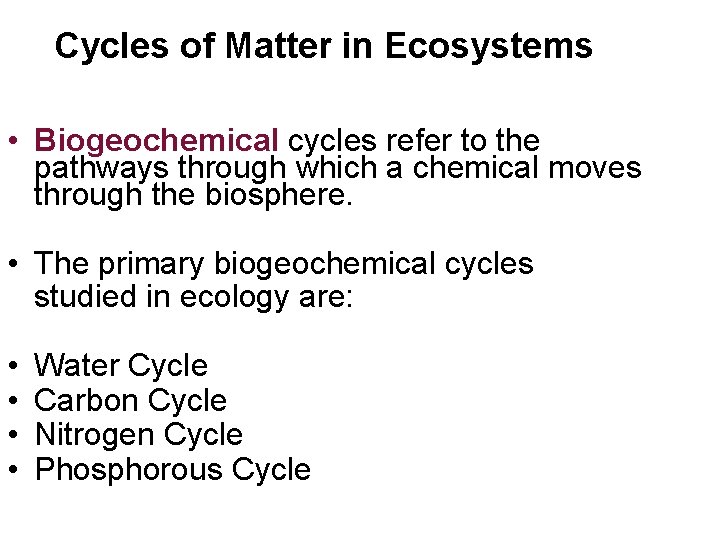 Cycles of Matter in Ecosystems

• Biogeochemical cycles refer to the pathways through which a chemical moves through the biosphere.

• The primary biogeochemical cycles studied in ecology are:

• Water Cycle
• Carbon Cycle
• Nitrogen Cycle
• Phosphorous Cycle